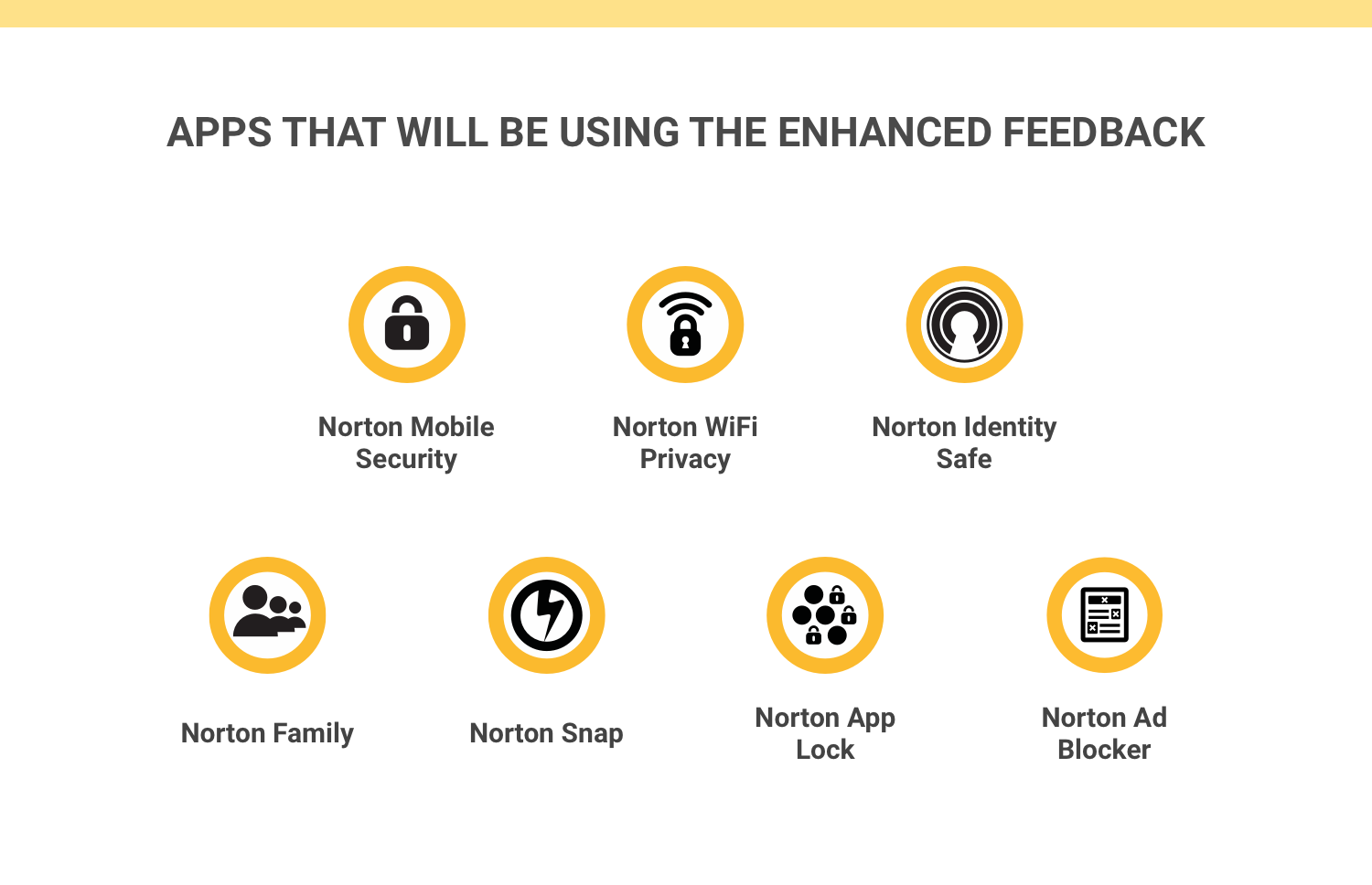 APPS THAT WILL BE USING THE ENHANCED FEEDBACK

Norton Mobile Security

Norton WiFi Privacy

Norton Identity Safe

Norton Family

Norton Snap

Norton App Lock

Norton Ad Blocker